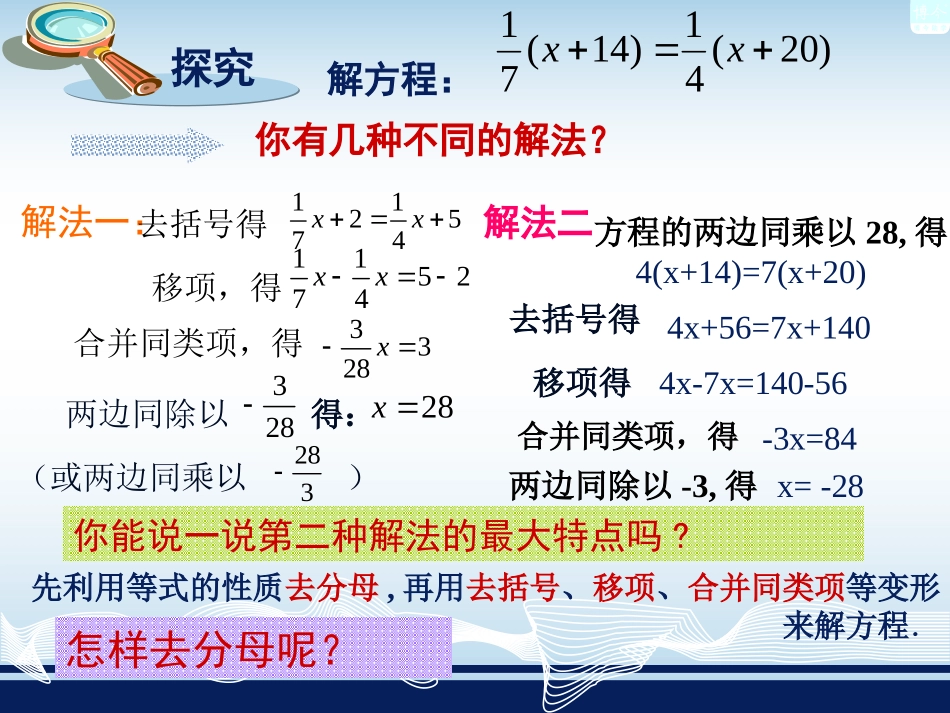 探究

解方程：$\frac{1}{7}(x+14)=\frac{1}{4}(x+20)$

你有几种不同的解法？

解法一：去括号得 $\frac{1}{7}x+2=\frac{1}{4}x+5$

移项，得 $\frac{1}{7}x-\frac{1}{4}x=5-2$

合并同类项，得 $-\frac{3}{28}x=3$

两边同除以 $-\frac{3}{28}$ 得：$x=28$

（或两边同乘以 $-\frac{28}{3}$ ）

解法二 方程的两边同乘以 28, 得

4(x+14)=7(x+20)

去括号得 4x+56=7x+140

移项得 4x-7x=140-56

合并同类项，得 -3x=84

两边同除以 -3, 得 x= -28

你能说一说第二种解法的最大特点吗？

先利用等式的性质去分母 , 再用去括号、移项、合并同类项等变形来解方程.

怎样去分母呢？